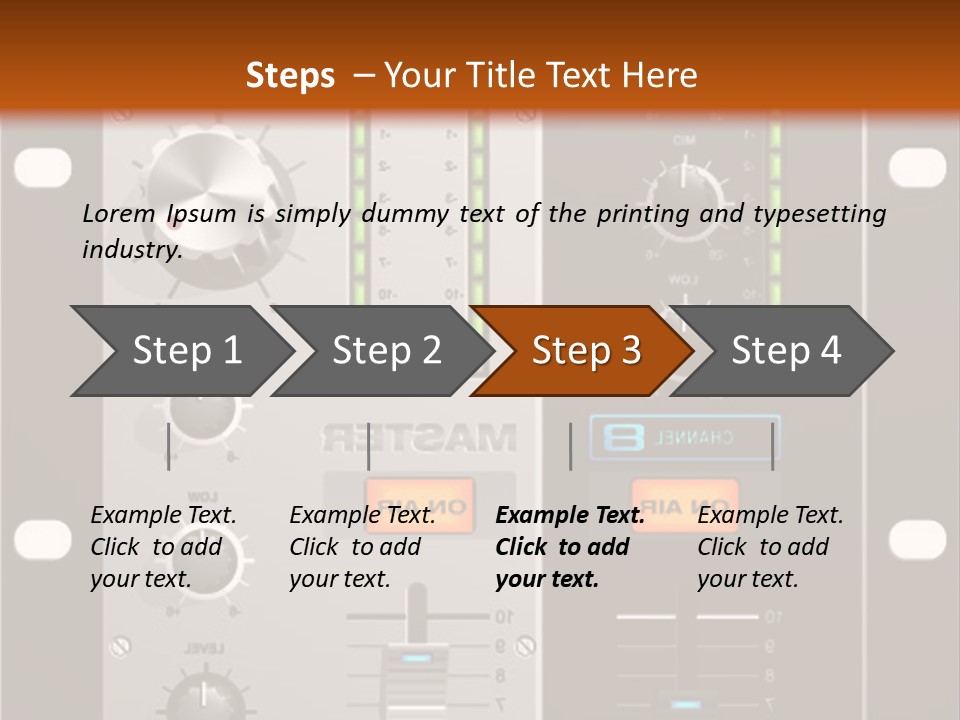 Steps – Your Title Text Here

Lorem Ipsum is simply dummy text of the printing and typesetting industry.

Step 1

Step 2

Step 3

Step 4

Example Text. Click to add your text.

Example Text. Click to add your text.

Example Text. Click to add your text.

Example Text. Click to add your text.